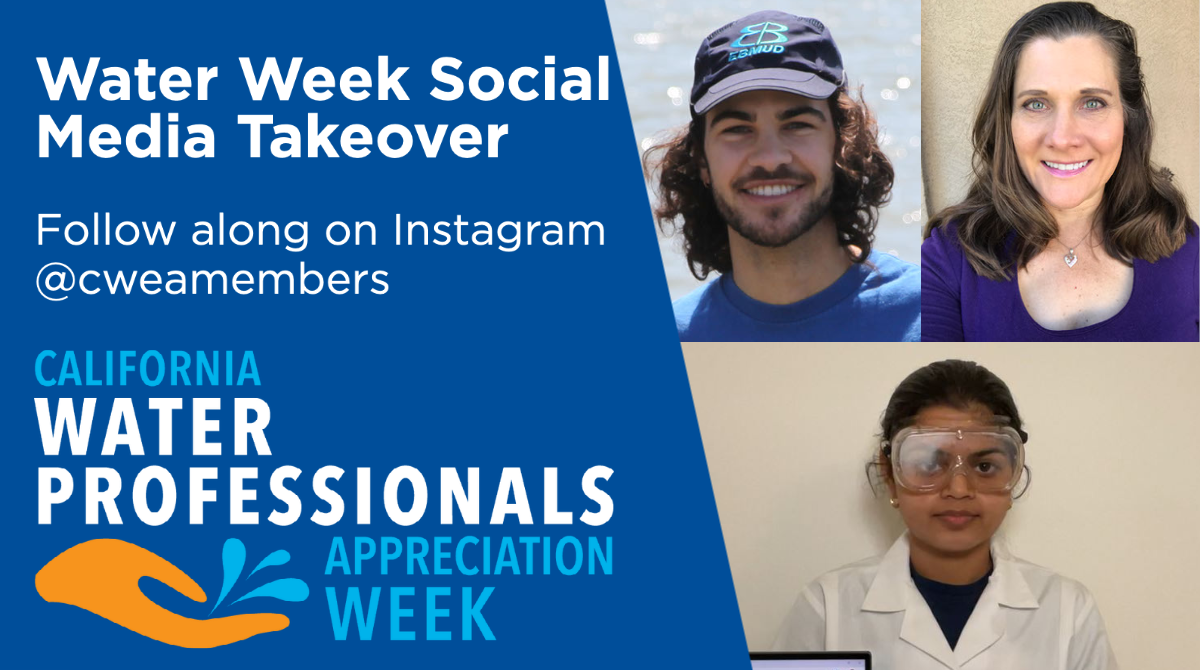 Water Week Social Media Takeover

Follow along on Instagram @cweamembers

CALIFORNIA WATER PROFESSIONALS APPRECIATION WEEK

EBMUD